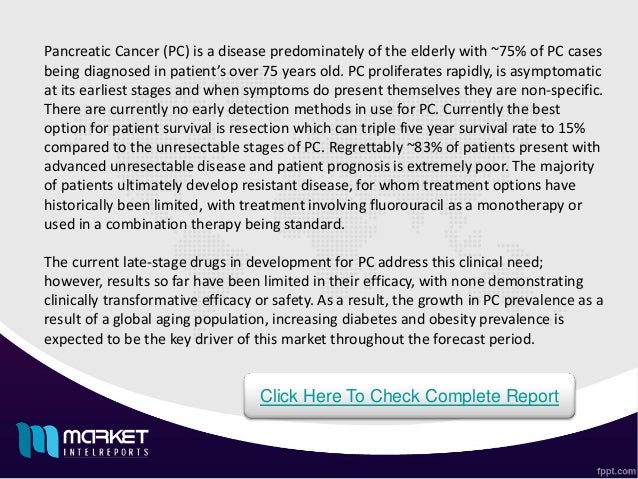 Pancreatic Cancer (PC) is a disease predominately of the elderly with ~75% of PC cases being diagnosed in patient's over 75 years old. PC proliferates rapidly, is asymptomatic at its earliest stages and when symptoms do present themselves they are non-specific. There are currently no early detection methods in use for PC. Currently the best option for patient survival is resection which can triple five year survival rate to 15% compared to the unresectable stages of PC. Regrettably ~83% of patients present with advanced unresectable disease and patient prognosis is extremely poor. The majority of patients ultimately develop resistant disease, for whom treatment options have historically been limited, with treatment involving fluorouracil as a monotherapy or used in a combination therapy being standard.

The current late-stage drugs in development for PC address this clinical need; however, results so far have been limited in their efficacy, with none demonstrating clinically transformative efficacy or safety. As a result, the growth in PC prevalence as a result of a global aging population, increasing diabetes and obesity prevalence is expected to be the key driver of this market throughout the forecast period.

Click Here To Check Complete Report

MARKET INTELREPORTS

fppt.com